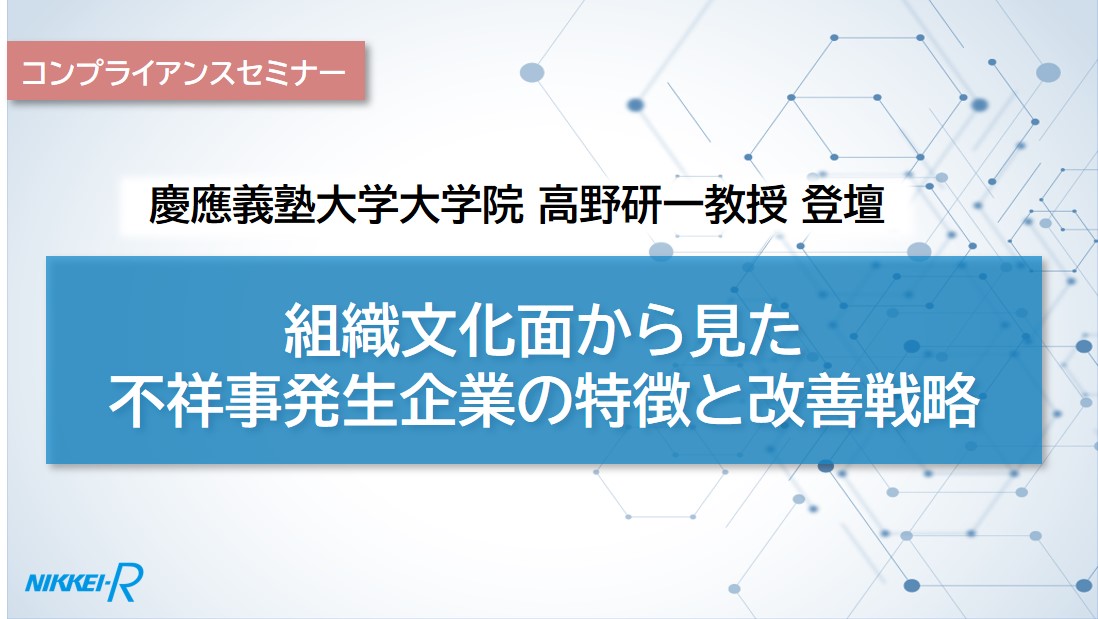 コンプライアンスセミナー

慶應義塾大学大学院 高野研一教授 登壇

組織文化面から見た
不祥事発生企業の特徴と改善戦略

NIKKEI-R